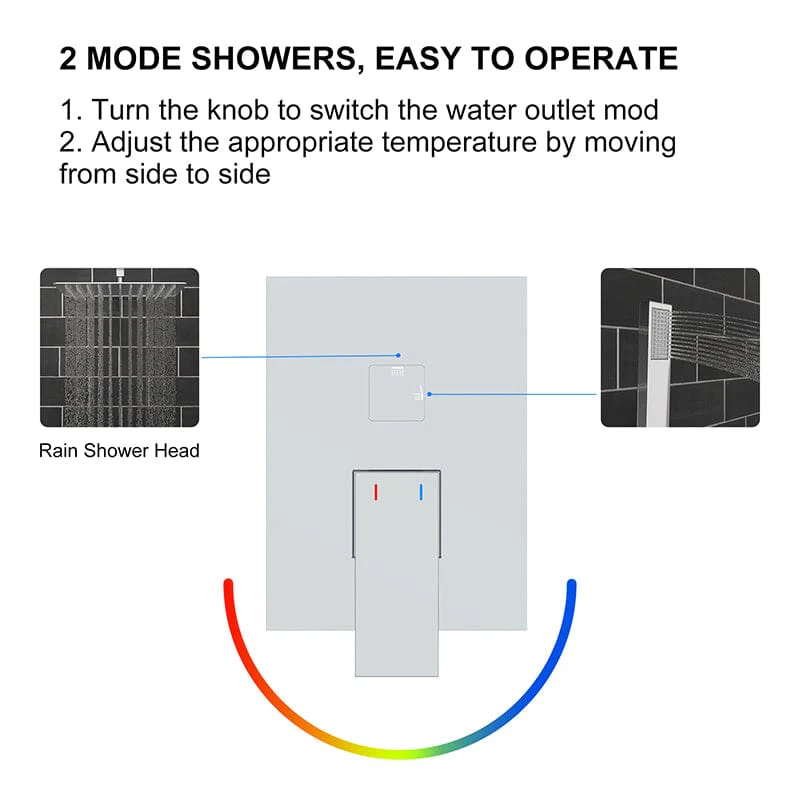 2 MODE SHOWERS, EASY TO OPERATE

1. Turn the knob to switch the water outlet mod
2. Adjust the appropriate temperature by moving from side to side

Rain Shower Head